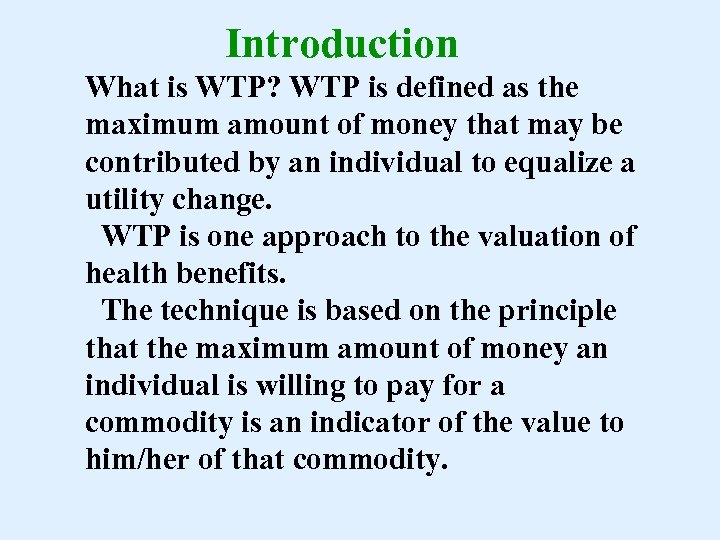 Introduction

What is WTP? WTP is defined as the maximum amount of money that may be contributed by an individual to equalize a utility change.

WTP is one approach to the valuation of health benefits.

The technique is based on the principle that the maximum amount of money an individual is willing to pay for a commodity is an indicator of the value to him/her of that commodity.